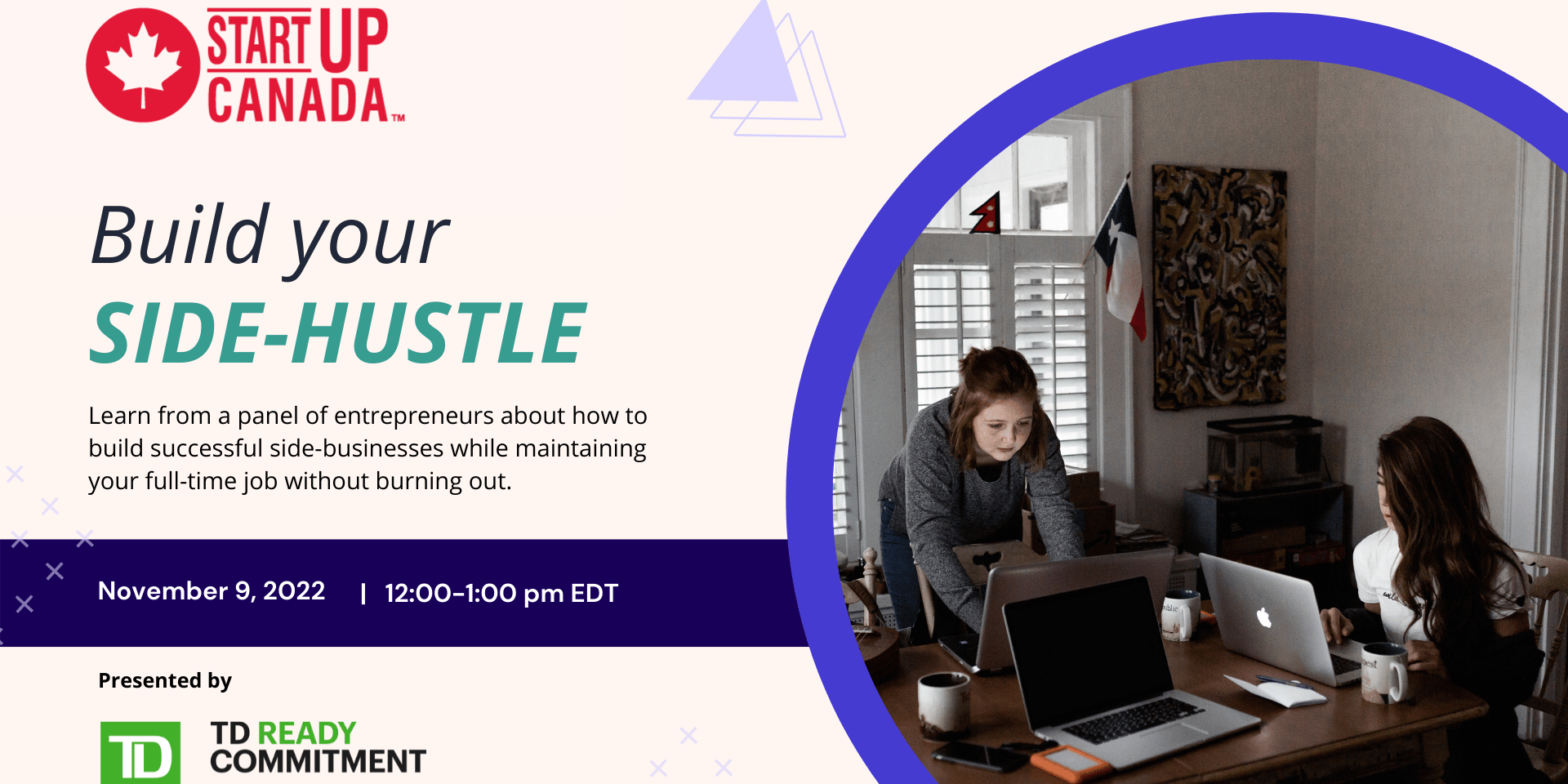 START UP CANADA™

Build your
SIDE-HUSTLE

Learn from a panel of entrepreneurs about how to build successful side-businesses while maintaining your full-time job without burning out.

November 9, 2022 | 12:00-1:00 pm EDT

Presented by

TD

TD READY COMMITMENT